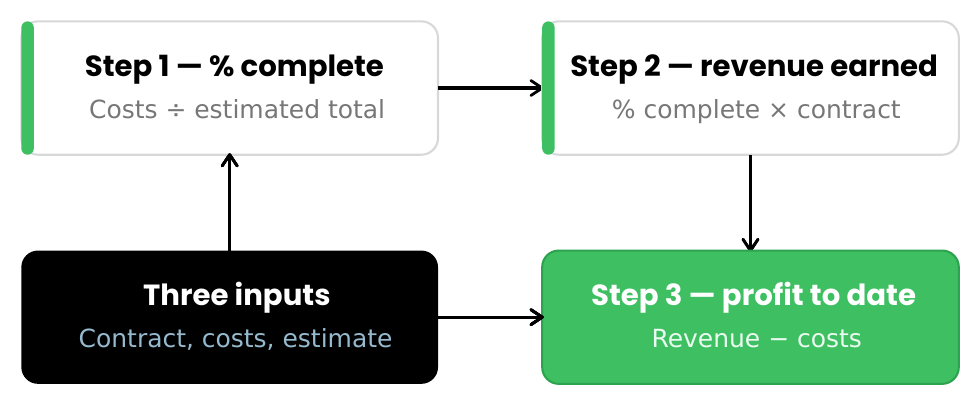 Step 1 — % complete
Costs ÷ estimated total

Step 2 — revenue earned
% complete × contract

Three inputs
Contract, costs, estimate

Step 3 — profit to date
Revenue − costs